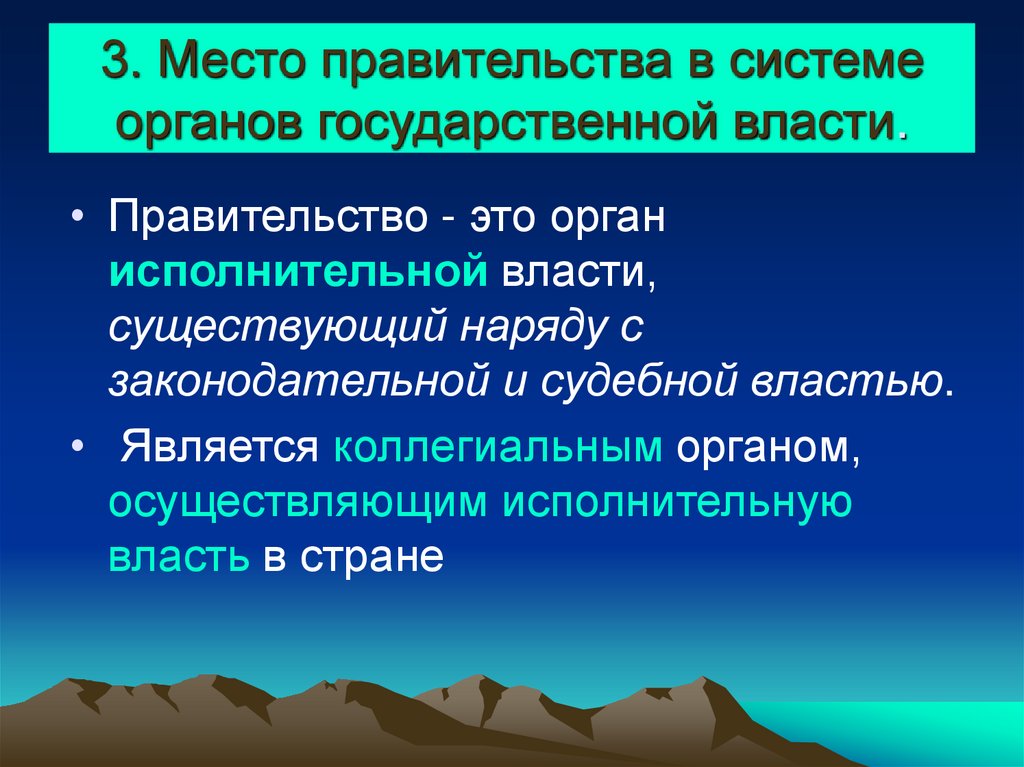 3. Место правительства в системе органов государственной власти.

• Правительство - это орган исполнительной власти, существующий наряду с законодательной и судебной властью.

• Является коллегиальным органом, осуществляющим исполнительную власть в стране